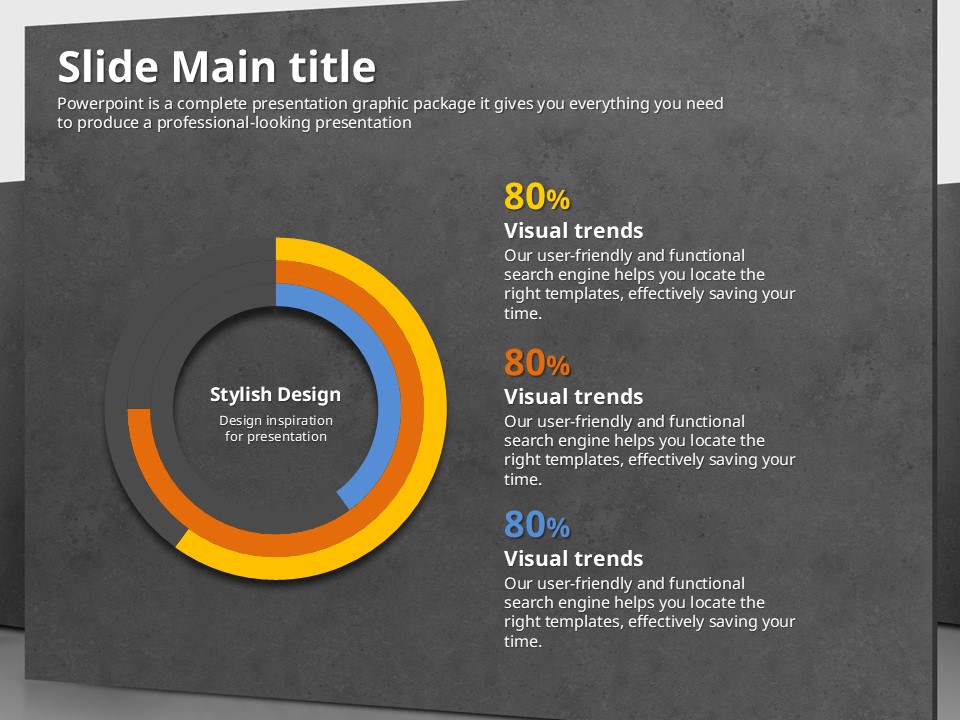 Slide Main title
Powerpoint is a complete presentation graphic package it gives you everything you need to produce a professional-looking presentation

Stylish Design
Design inspiration for presentation

80%
Visual trends
Our user-friendly and functional search engine helps you locate the right templates, effectively saving your time.

80%
Visual trends
Our user-friendly and functional search engine helps you locate the right templates, effectively saving your time.

80%
Visual trends
Our user-friendly and functional search engine helps you locate the right templates, effectively saving your time.